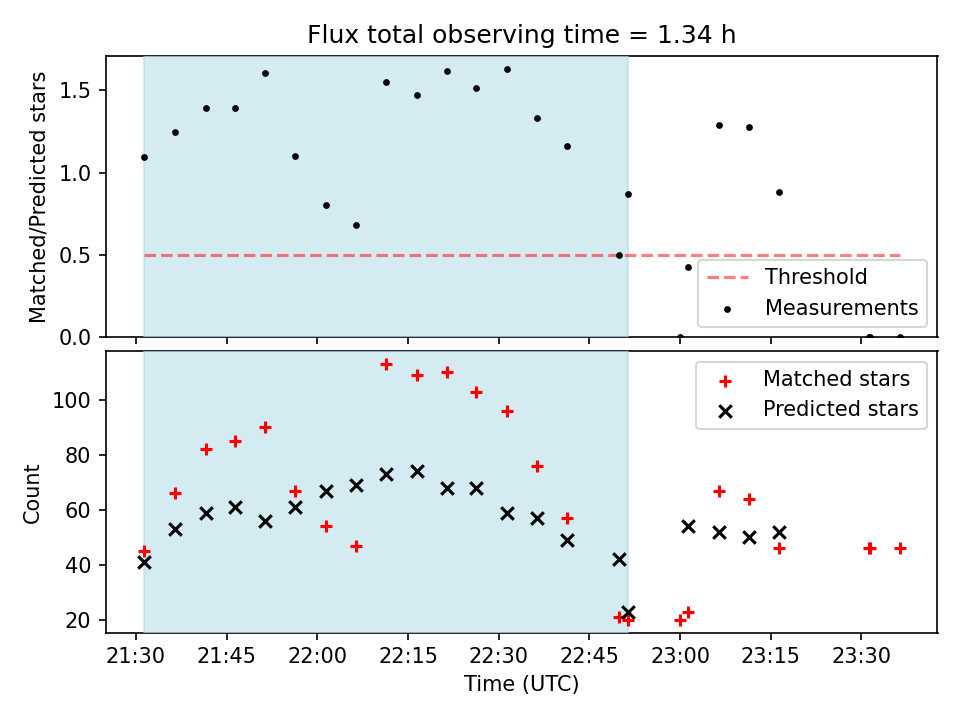 Flux total observing time = 1.34 h

Matched/Predicted stars

1.5
1.0
0.5
0.0

Threshold
Measurements

Count

100
80
60
40
20

Matched stars
Predicted stars

21:30 21:45 22:00 22:15 22:30 22:45 23:00 23:15 23:30

Time (UTC)